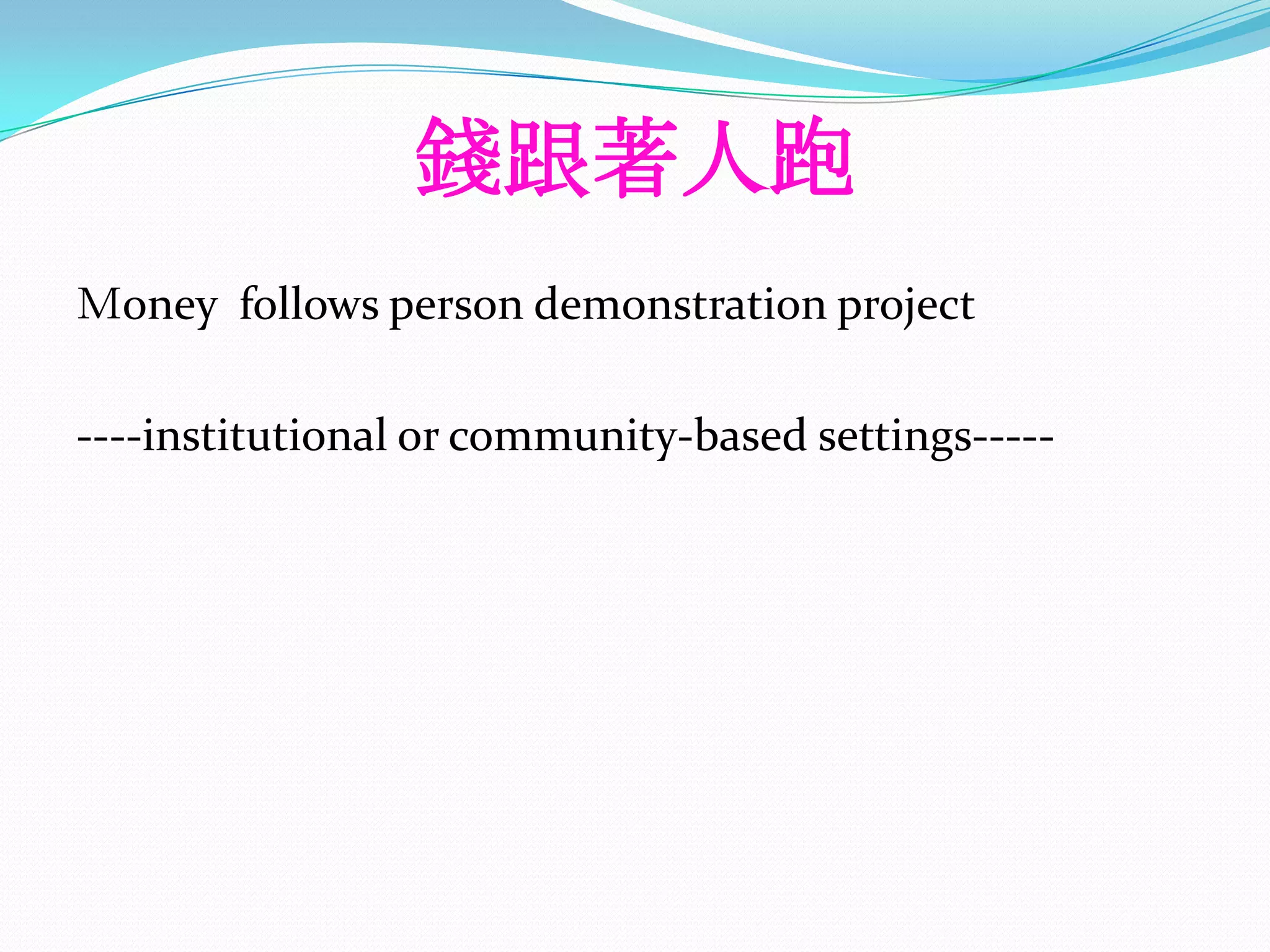 錢跟著人跑

Money  follows person demonstration project

----institutional or community-based settings-----